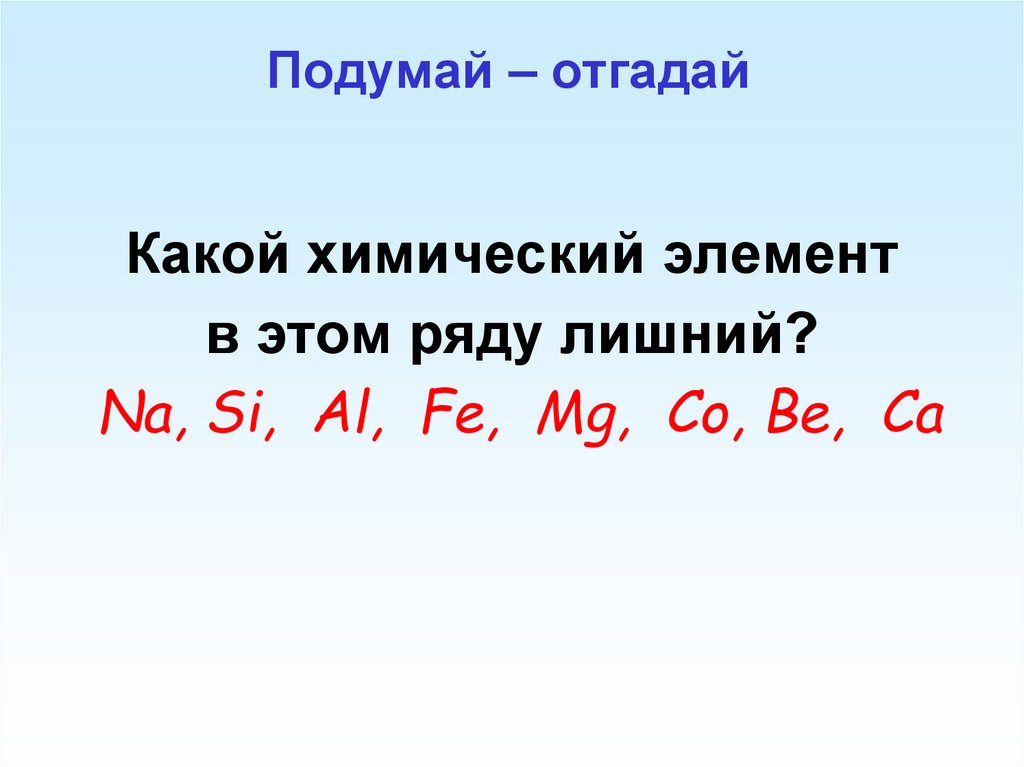 Подумай – отгадай

Какой химический элемент в этом ряду лишний?
Na, Si, Al, Fe, Mg, Co, Be, Ca